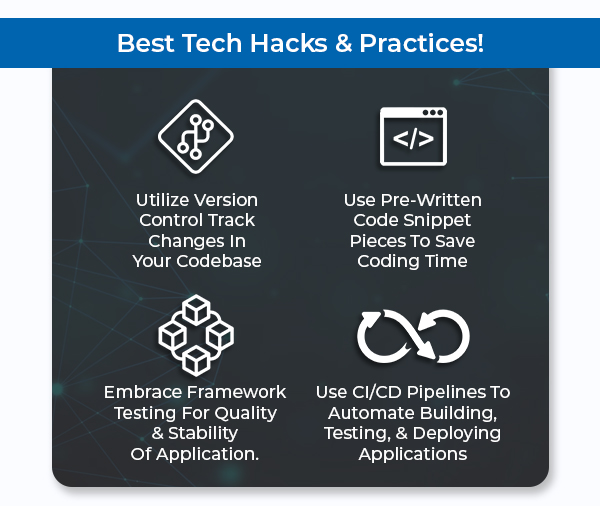 Best Tech Hacks & Practices!

</>

Utilize Version Control Track Changes In Your Codebase

Use Pre-Written Code Snippet Pieces To Save Coding Time

Embrace Framework Testing For Quality & Stability Of Application.

Use CI/CD Pipelines To Automate Building, Testing, & Deploying Applications